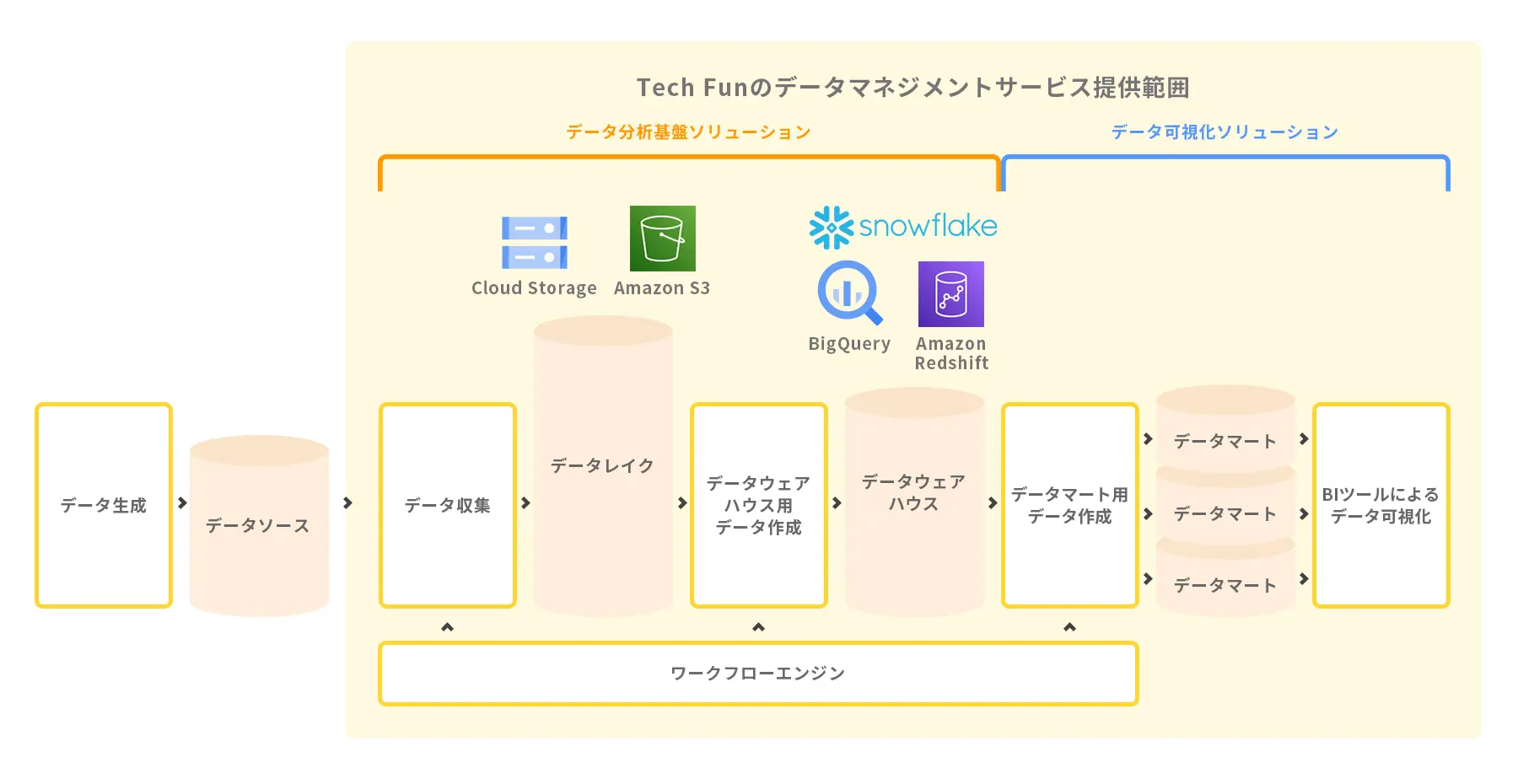 Tech Funのデータマネジメントサービス提供範囲

データ分析基盤ソリューション

データ可視化ソリューション

Cloud Storage

Amazon S3

snowflake

BigQuery

Amazon Redshift

データ生成

データソース

データ収集

データレイク

データウェアハウス用データ作成

データウェアハウス

データマート用データ作成

データマート

データマート

データマート

BIツールによるデータ可視化

ワークフローエンジン